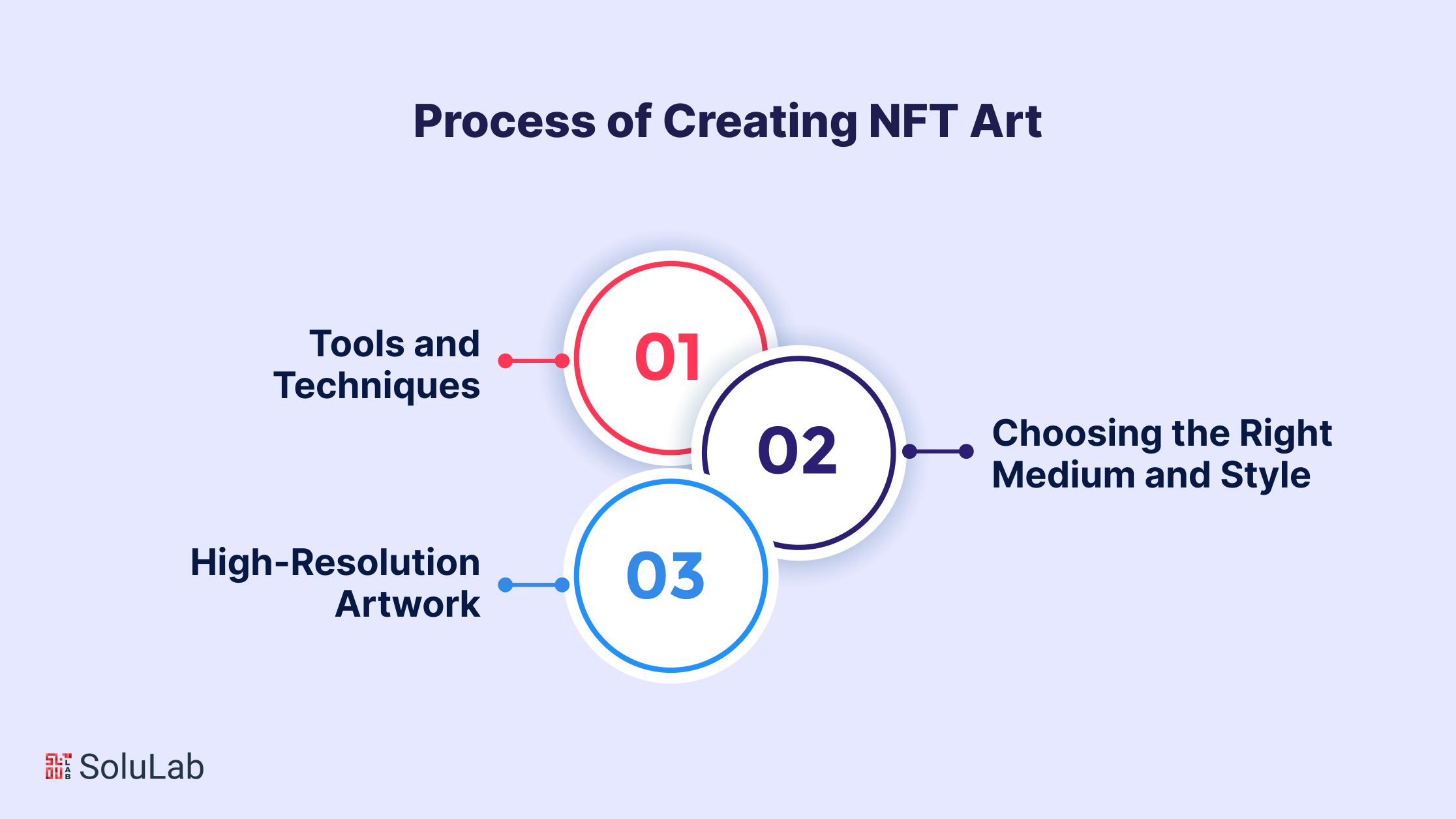 Process of Creating NFT Art

Tools and Techniques

01

02

Choosing the Right Medium and Style

High-Resolution Artwork

03

SoluLab